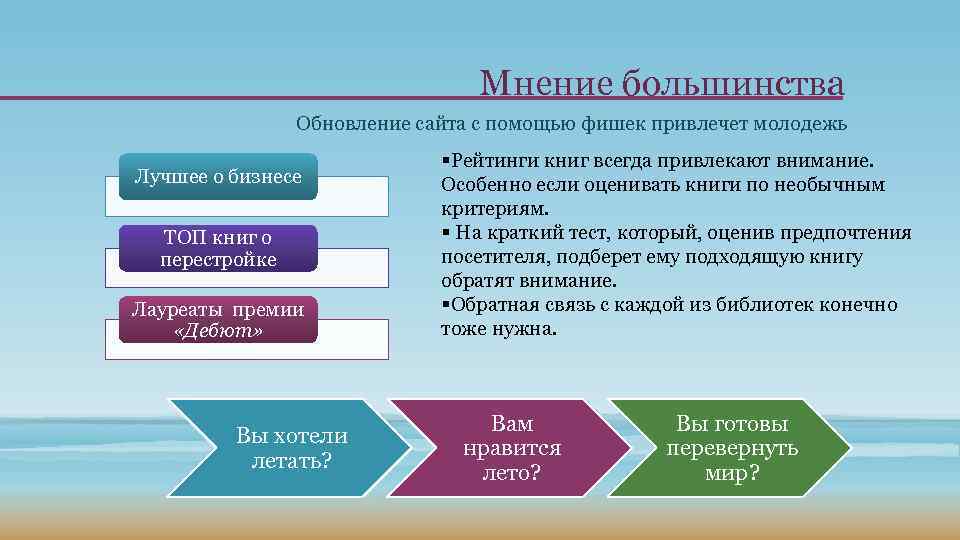 Мнение большинства

Обновление сайта с помощью фишек привлечет молодежь

Лучшее о бизнесе

ТОП книг о перестройке

Лауреаты премии «Дебют»

▪Рейтинги книг всегда привлекают внимание. Особенно если оценивать книги по необычным критериям.
▪ На краткий тест, который, оценив предпочтения посетителя, подберет ему подходящую книгу обратят внимание.
▪Обратная связь с каждой из библиотек конечно тоже нужна.

Вы хотели летать?

Вам нравится лето?

Вы готовы перевернуть мир?